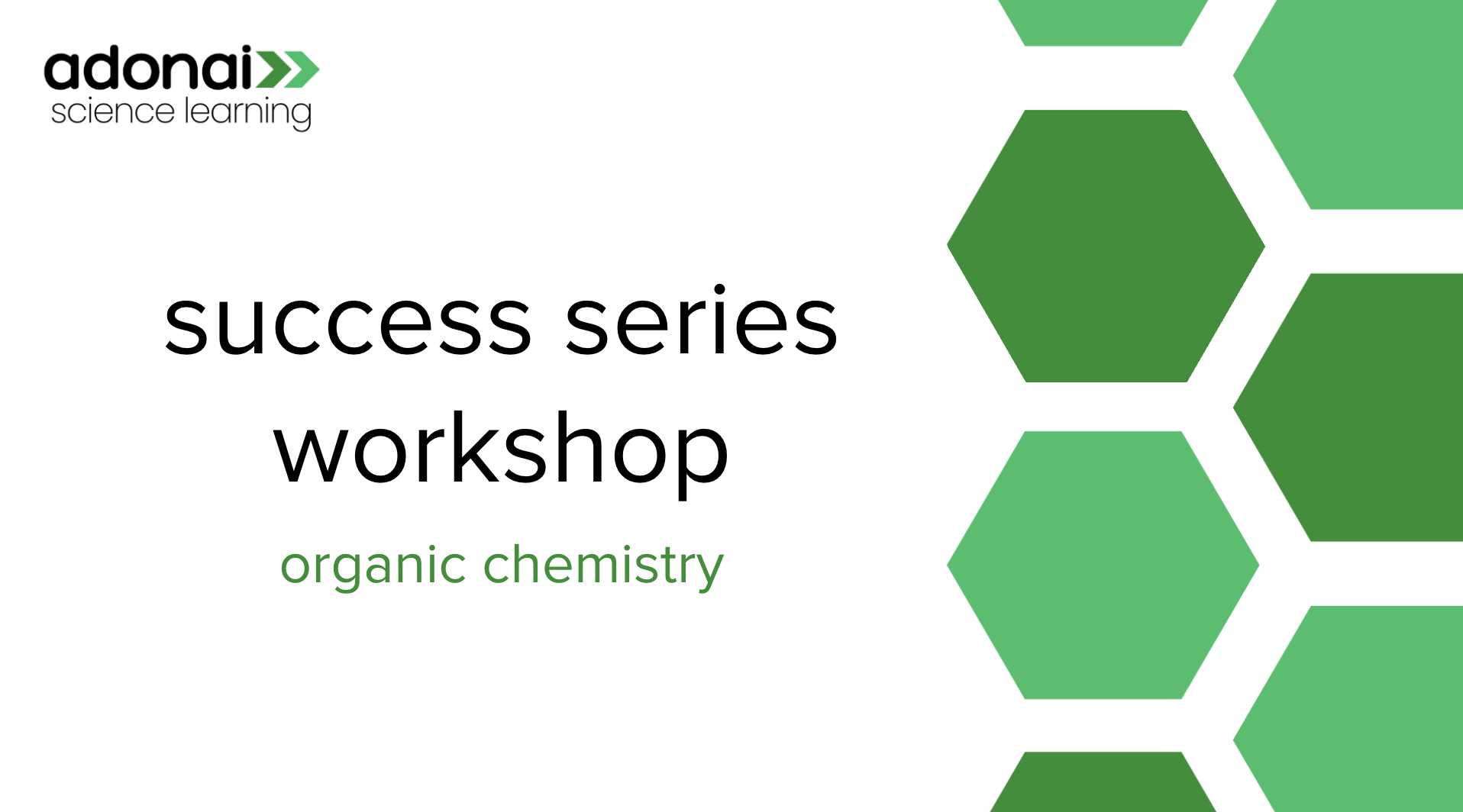 adonai
science learning

success series
workshop

organic chemistry